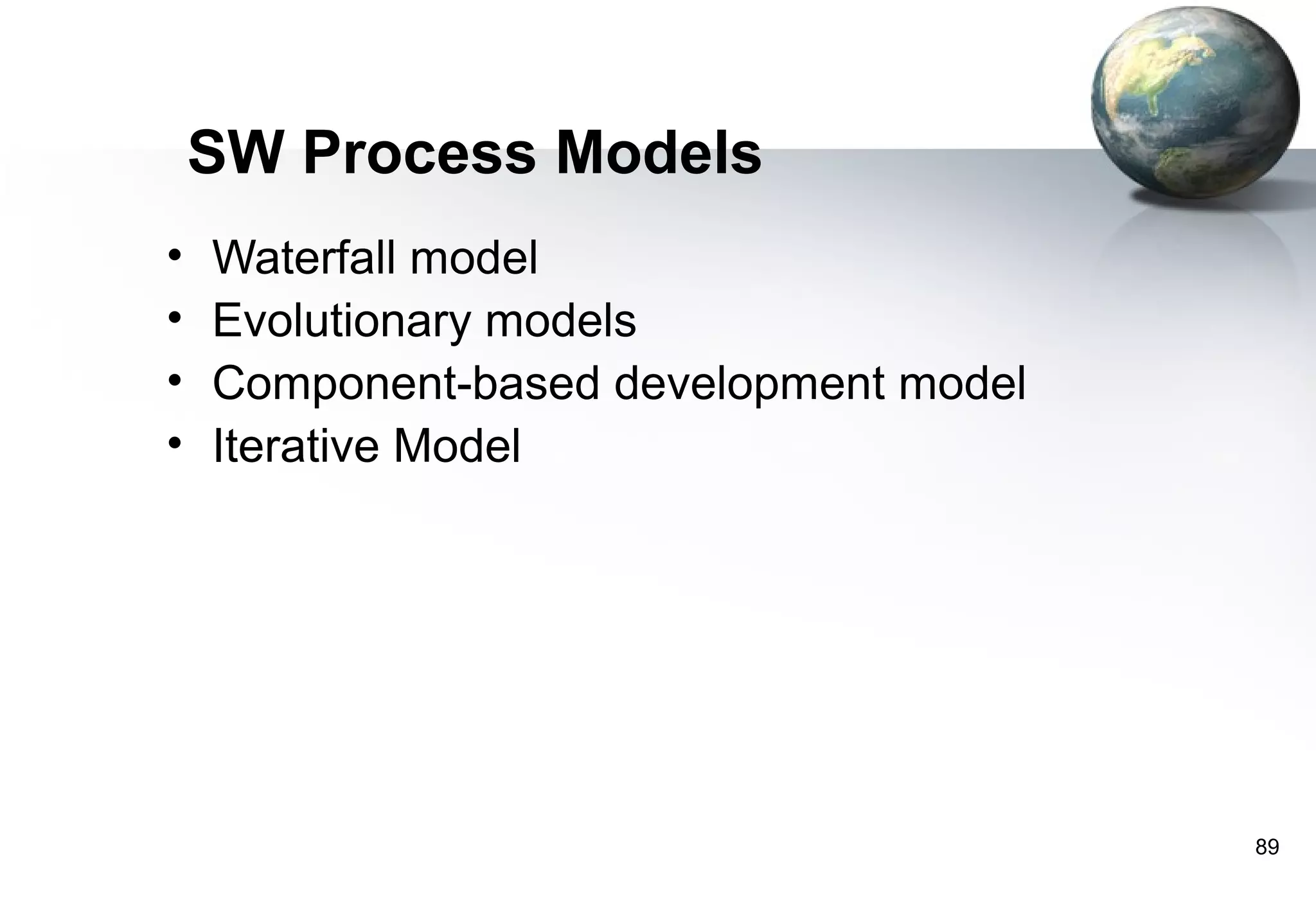 SW Process Models

• Waterfall model
• Evolutionary models
• Component-based development model
• Iterative Model

89